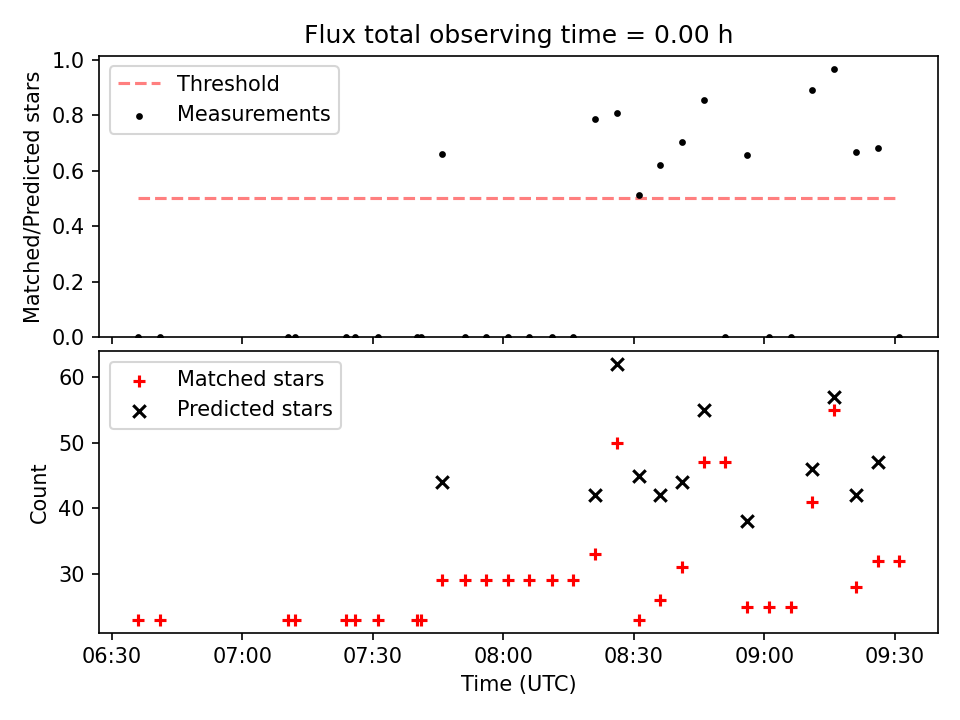 Flux total observing time = 0.00 h

Threshold
Measurements

Matched/Predicted stars

1.0
0.8
0.6
0.4
0.2
0.0

Matched stars
Predicted stars

Count

60
50
40
30

06:30
07:00
07:30
08:00
08:30
09:00
09:30

Time (UTC)